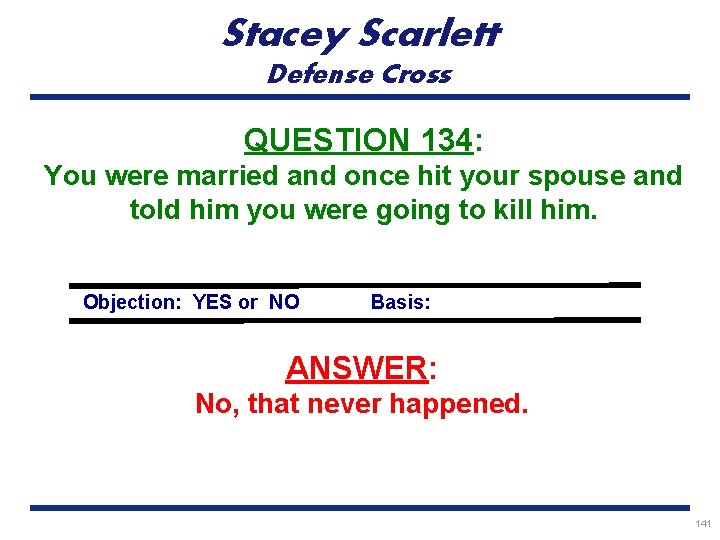 Stacey Scarlett
Defense Cross

QUESTION 134:
You were married and once hit your spouse and told him you were going to kill him.

Objection: YES or NO Basis:

ANSWER:
No, that never happened.

141